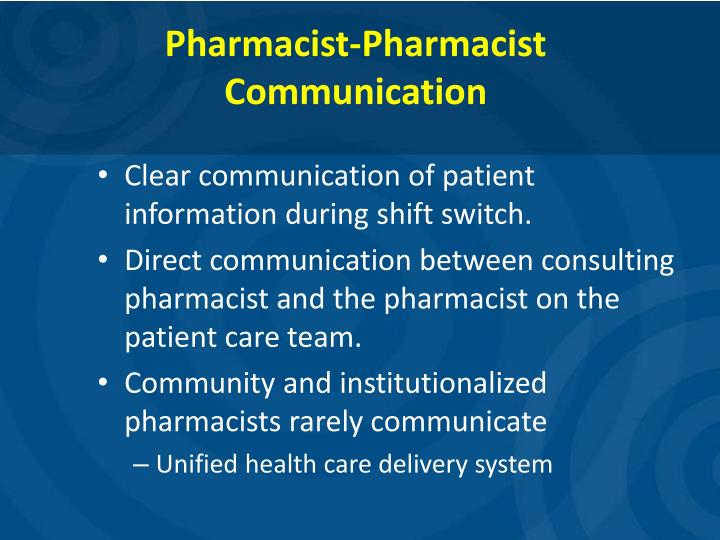 Pharmacist-Pharmacist Communication

• Clear communication of patient information during shift switch.
• Direct communication between consulting pharmacist and the pharmacist on the patient care team.
• Community and institutionalized pharmacists rarely communicate
– Unified health care delivery system